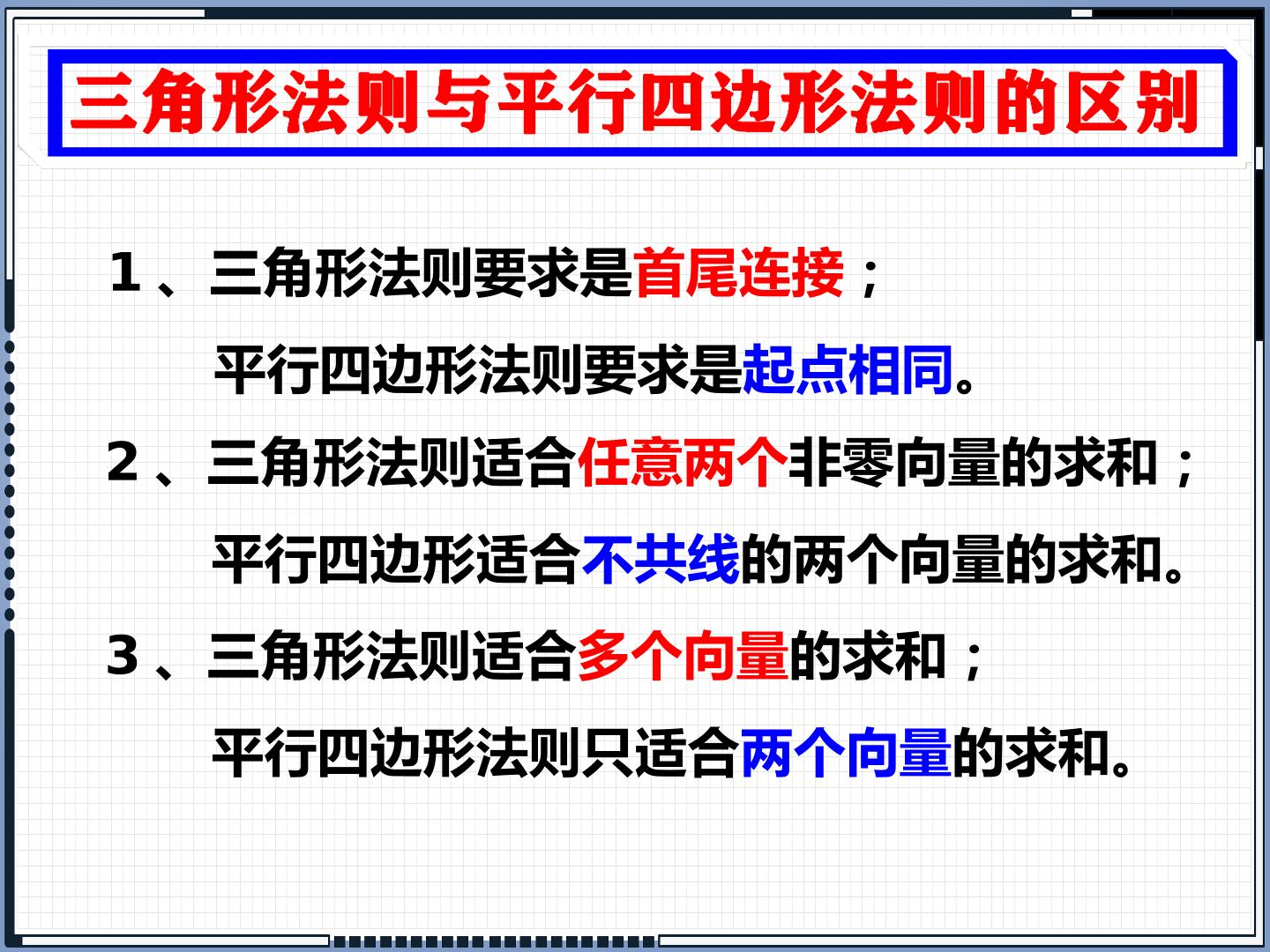 三角形法则与平行四边形法则的区别

1、三角形法则要求是首尾连接；

平行四边形法则要求是起点相同。

2、三角形法则适合任意两个非零向量的求和；

平行四边形适合不共线的两个向量的求和。

3、三角形法则适合多个向量的求和；

平行四边形法则只适合两个向量的求和。